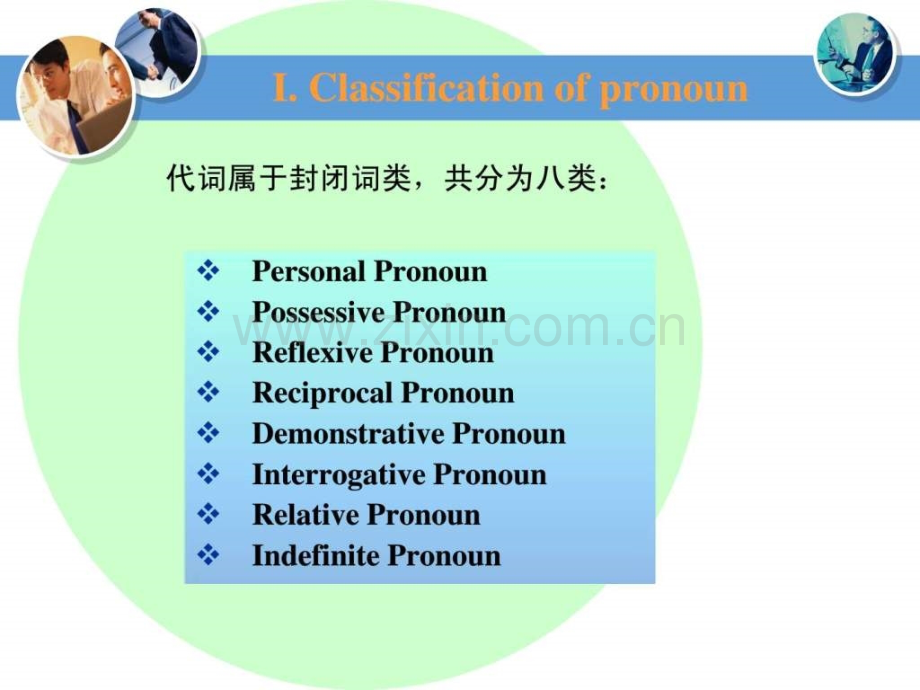 I. Classification of pronoun

代词属于封闭词类，共分为八类：

❖ Personal Pronoun
❖ Possessive Pronoun
❖ Reflexive Pronoun
❖ Reciprocal Pronoun
❖ Demonstrative Pronoun
❖ Interrogative Pronoun
❖ Relative Pronoun
❖ Indefinite Pronoun

www.zixin.com.cn